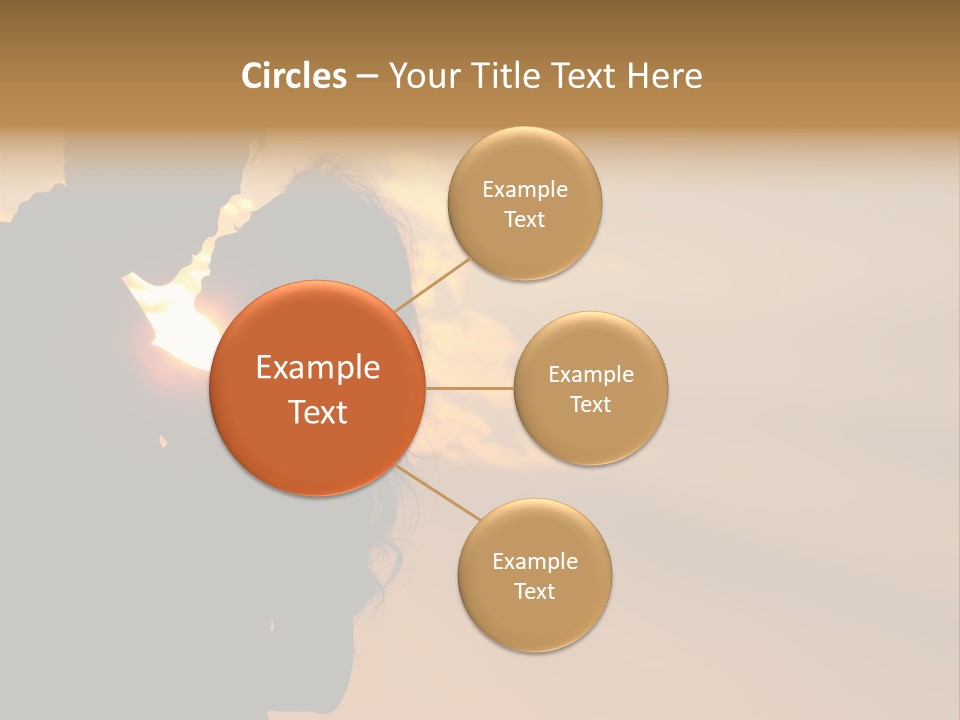 Circles – Your Title Text Here

Example Text

Example Text

Example Text

Example Text